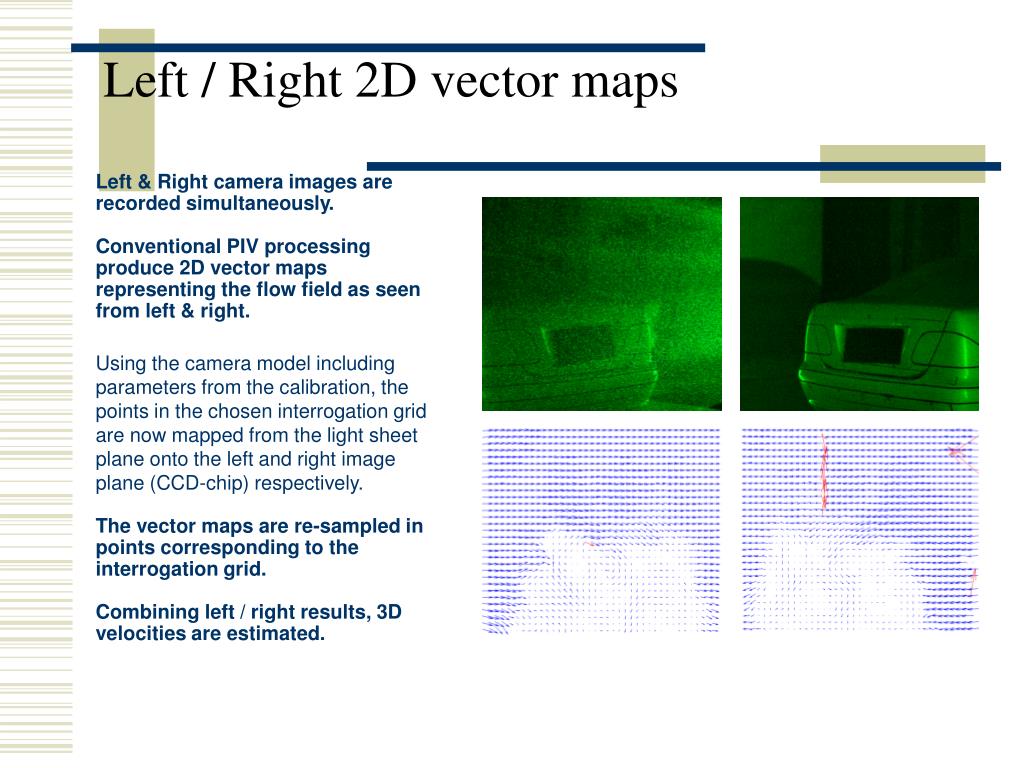 Left / Right 2D vector maps

Left & Right camera images are recorded simultaneously.

Conventional PIV processing produce 2D vector maps representing the flow field as seen from left & right.

Using the camera model including parameters from the calibration, the points in the chosen interrogation grid are now mapped from the light sheet plane onto the left and right image plane (CCD-chip) respectively.

The vector maps are re-sampled in points corresponding to the interrogation grid.

Combining left / right results, 3D velocities are estimated.